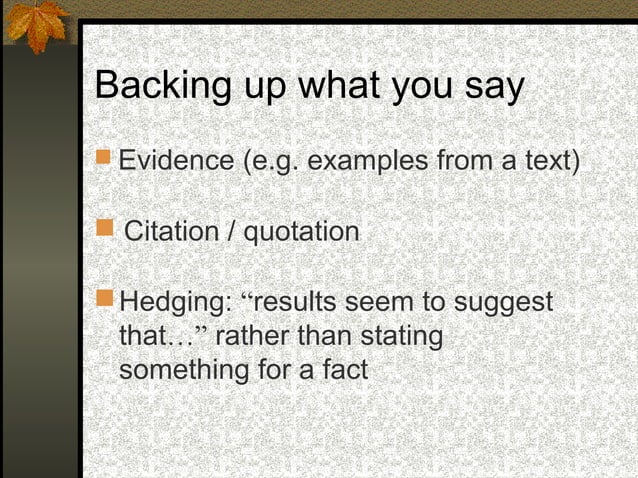 Backing up what you say

Evidence (e.g. examples from a text)

Citation / quotation

Hedging: “results seem to suggest that…” rather than stating something for a fact